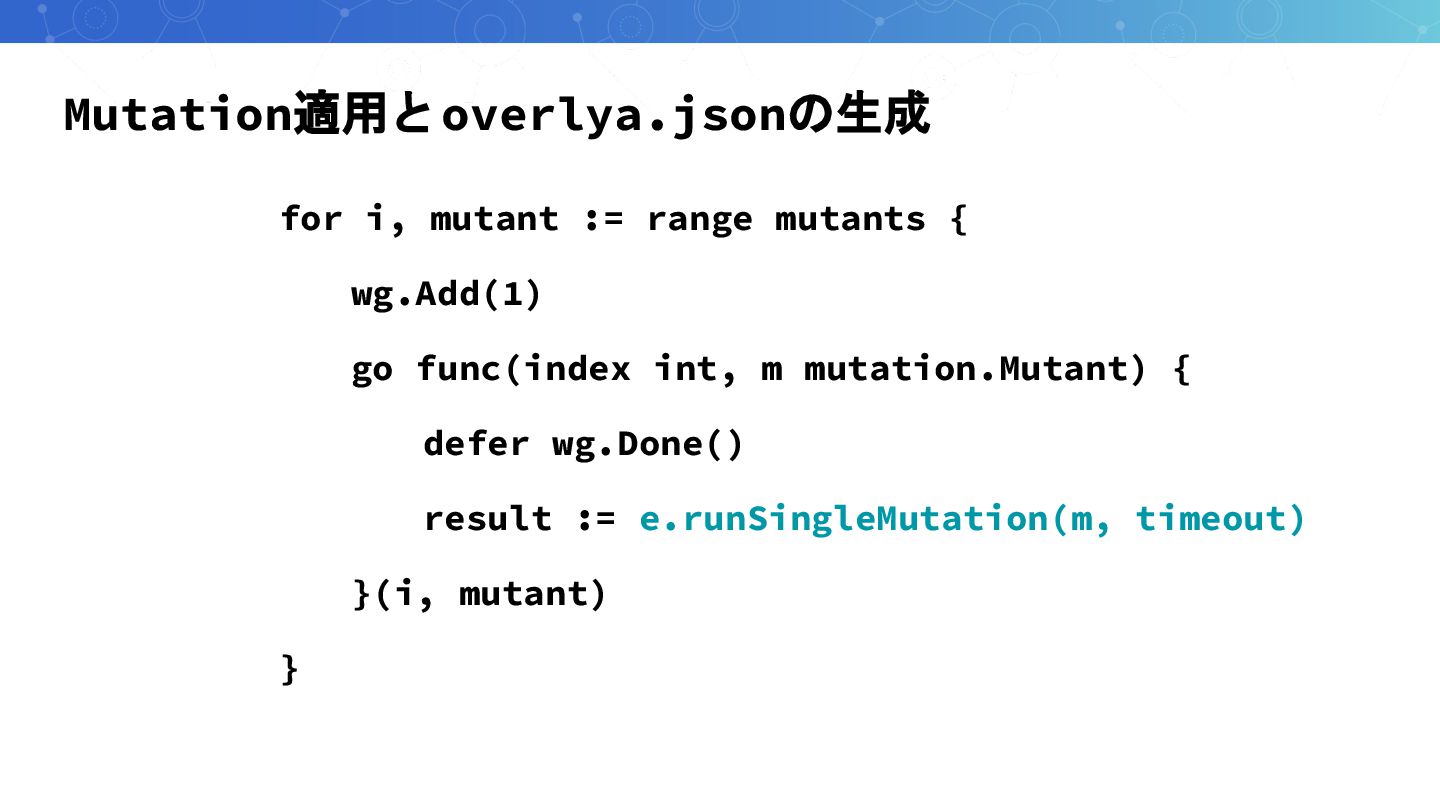 Mutation適用とoverlya.jsonの生成

for i, mutant := range mutants {
    wg.Add(1)
    go func(index int, m mutation.Mutant) {
        defer wg.Done()
        result := e.runSingleMutation(m, timeout)
    }(i, mutant)
}